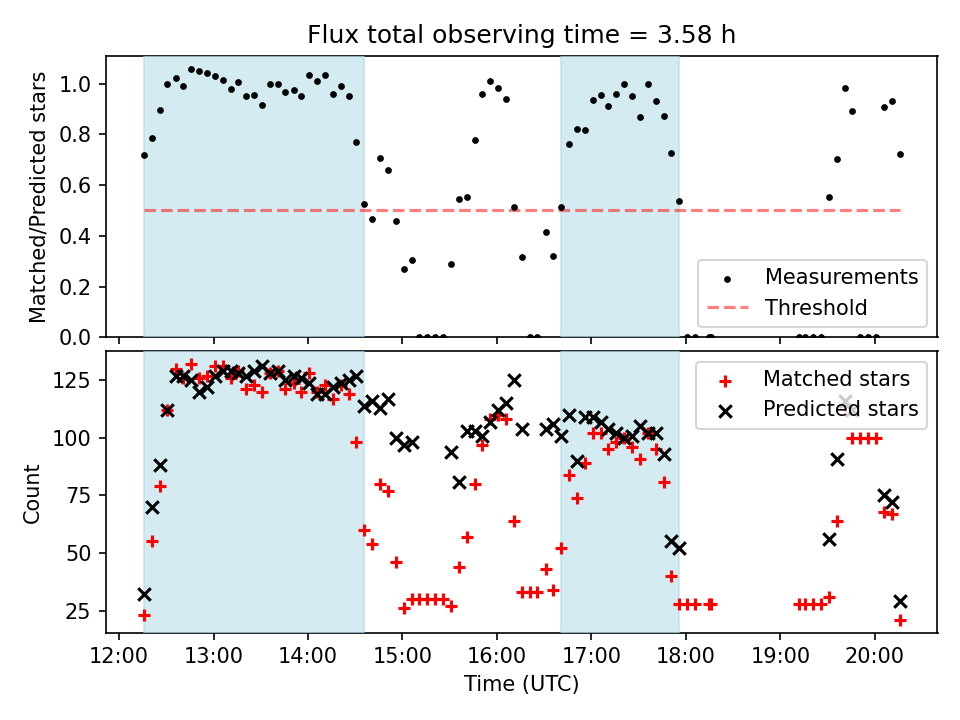 Flux total observing time = 3.58 h

Matched/Predicted stars

1.0
0.8
0.6
0.4
0.2
0.0

Measurements
Threshold

Count

125
100
75
50
25

Matched stars
Predicted stars

12:00 13:00 14:00 15:00 16:00 17:00 18:00 19:00 20:00

Time (UTC)